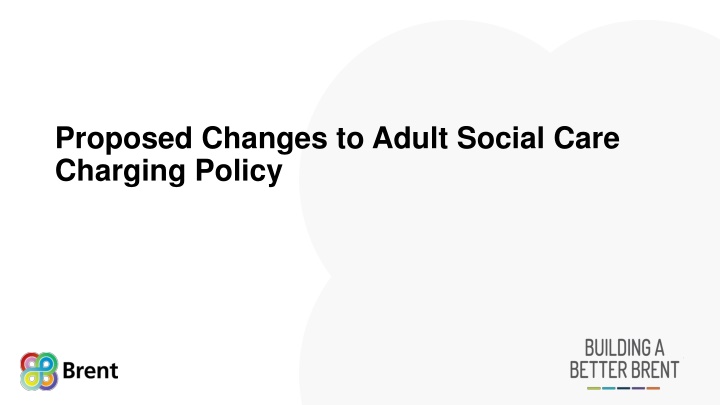 Proposed Changes to Adult Social Care Charging Policy

Brent

BUILDING A BETTER BRENT